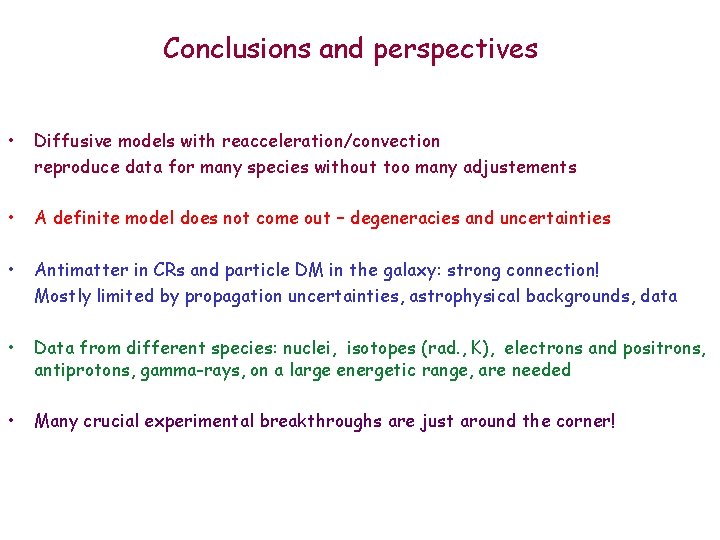 Conclusions and perspectives

• Diffusive models with reacceleration/convection reproduce data for many species without too many adjustements

• A definite model does not come out – degeneracies and uncertainties

• Antimatter in CRs and particle DM in the galaxy: strong connection! Mostly limited by propagation uncertainties, astrophysical backgrounds, data

• Data from different species: nuclei, isotopes (rad., K), electrons and positrons, antiprotons, gamma-rays, on a large energetic range, are needed

• Many crucial experimental breakthroughs are just around the corner!